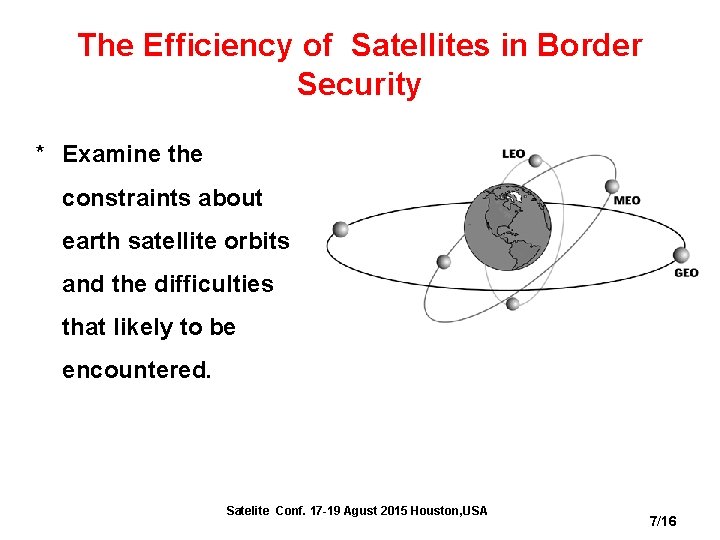 The Efficiency of Satellites in Border Security

* Examine the constraints about earth satellite orbits and the difficulties that likely to be encountered.

LEO

MEO

GEO

Satelite Conf. 17-19 Agust 2015 Houston,USA

7/16